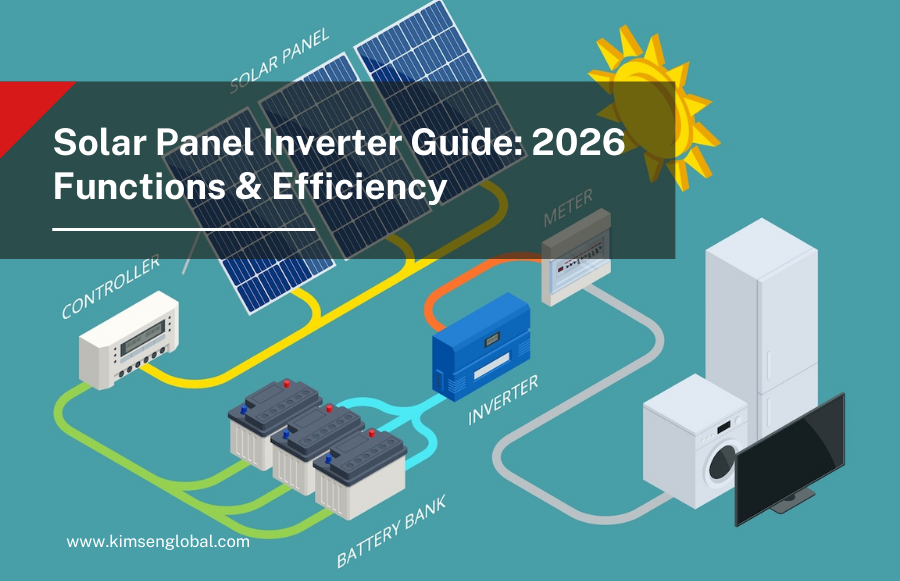 SOLAR PANEL

Solar Panel Inverter Guide: 2026 Functions & Efficiency

METER

CONTROLLER

INVERTER

BATTERY BANK

www.kimsenglobal.com